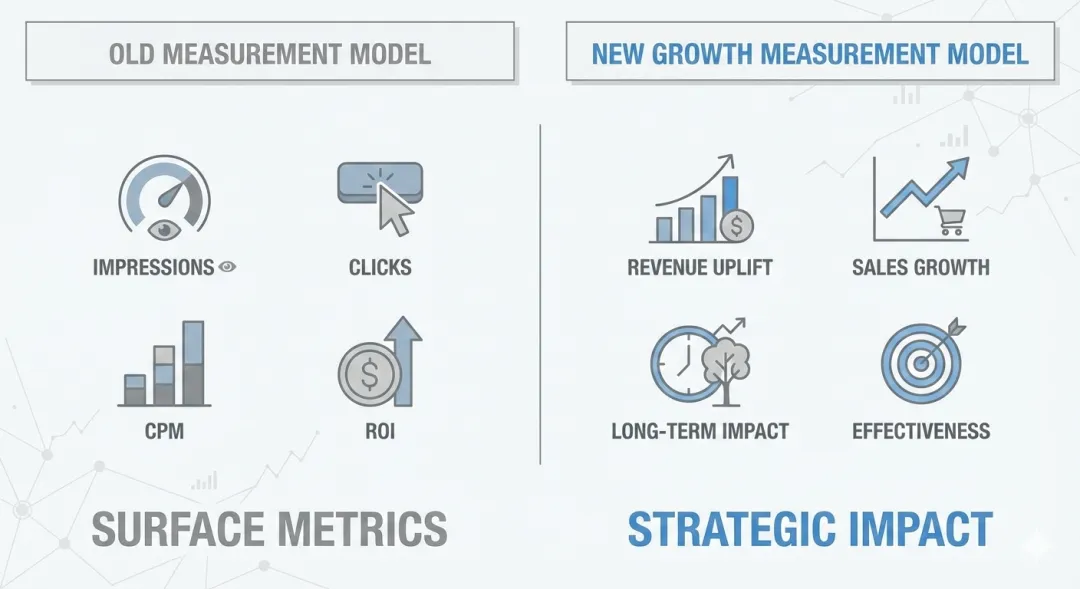 OLD MEASUREMENT MODEL

IMPRESSIONS

CLICKS

CPM

ROI

SURFACE METRICS

NEW GROWTH MEASUREMENT MODEL

REVENUE UPLIFT

SALES GROWTH

LONG-TERM IMPACT

EFFECTIVENESS

STRATEGIC IMPACT